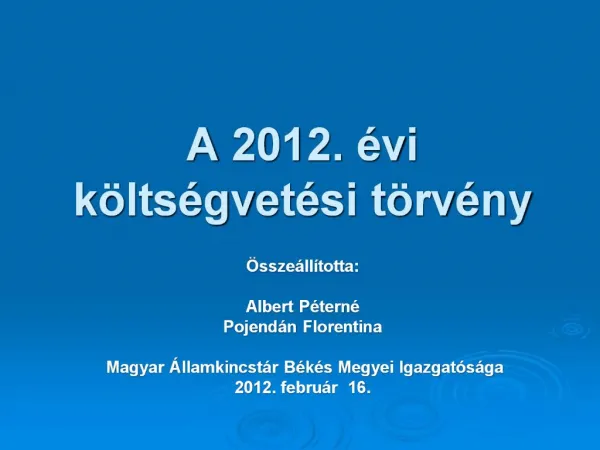 A 2012. évi költségvetési törvény

Összeállította:

Albert Péterné
Pojendán Florentina

Magyar Államkincstár Békés Megyei Igazgatósága
2012. február 16.